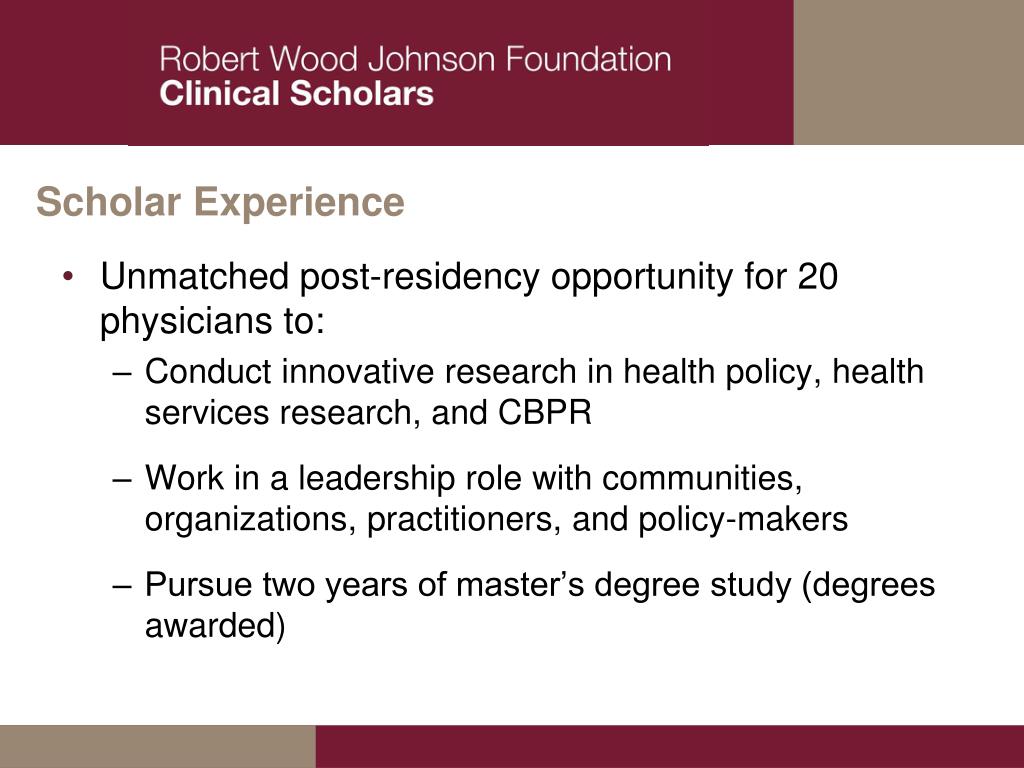 Robert Wood Johnson Foundation
Clinical Scholars

Scholar Experience

• Unmatched post-residency opportunity for 20 physicians to:
  – Conduct innovative research in health policy, health services research, and CBPR
  – Work in a leadership role with communities, organizations, practitioners, and policy-makers
  – Pursue two years of master’s degree study (degrees awarded)